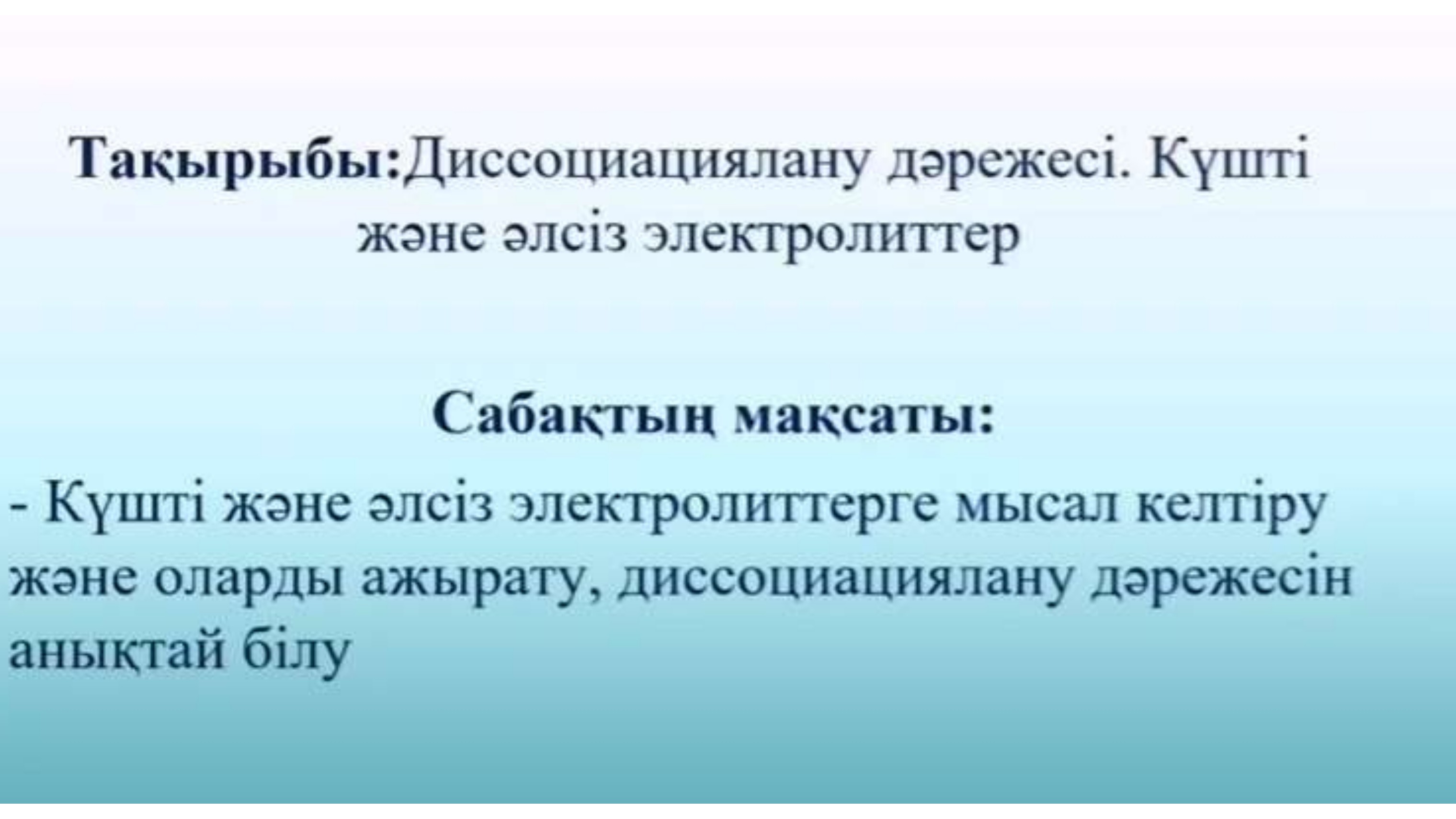 Тақырыбы:Диссоциациялану дәрежесі. Күшті және әлсіз электролиттер

Сабақтың мақсаты:

- Күшті және әлсіз электролиттерге мысал келтіру және оларды ажырату, диссоциациялану дәрежесін анықтай білу